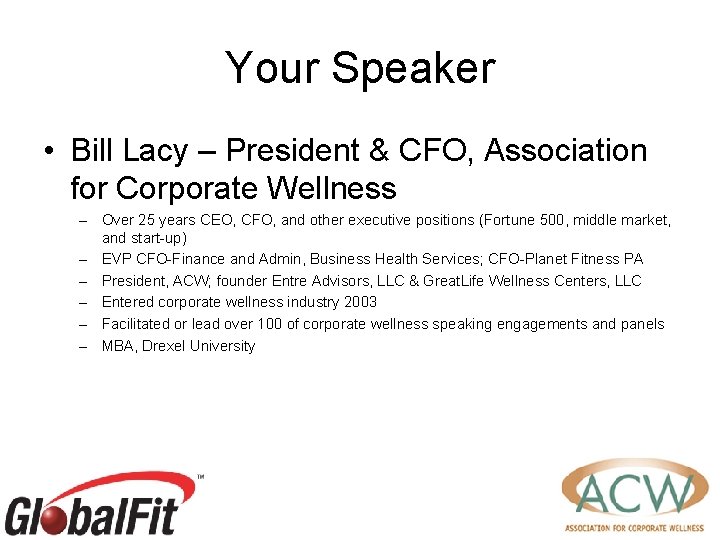 Your Speaker

• Bill Lacy – President & CFO, Association for Corporate Wellness

– Over 25 years CEO, CFO, and other executive positions (Fortune 500, middle market, and start-up)
– EVP CFO-Finance and Admin, Business Health Services; CFO-Planet Fitness PA
– President, ACW; founder Entre Advisors, LLC & GreatLife Wellness Centers, LLC
– Entered corporate wellness industry 2003
– Facilitated or lead over 100 of corporate wellness speaking engagements and panels
– MBA, Drexel University

GlobalFit™

ACW
ASSOCIATION FOR CORPORATE WELLNESS